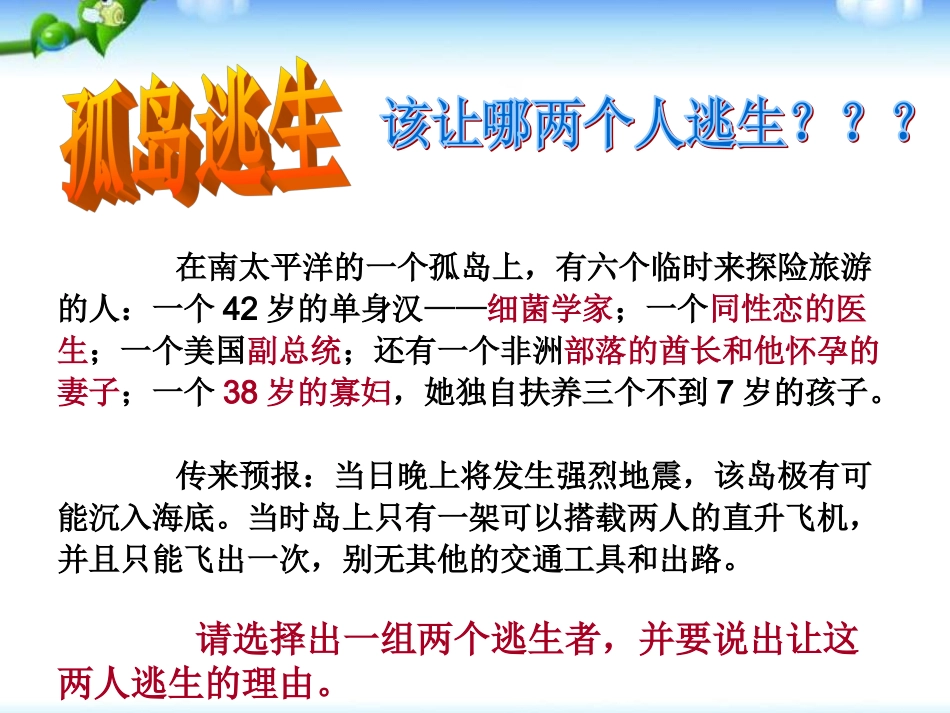 孤岛逃生

该让哪两个人逃生？？？

在南太平洋的一个孤岛上，有六个临时来探险旅游的人：一个42岁的单身汉——细菌学家；一个同性恋的医生；一个美国副总统；还有一个非洲部落的酋长和他怀孕的妻子；一个38岁的寡妇，她独自扶养三个不到7岁的孩子。

传来预报：当日晚上将发生强烈地震，该岛极有可能沉入海底。当时岛上只有一架可以搭载两人的直升飞机，并且只能飞出一次，别无其他的交通工具和出路。

请选择出一组两个逃生者，并要说出让这两人逃生的理由。